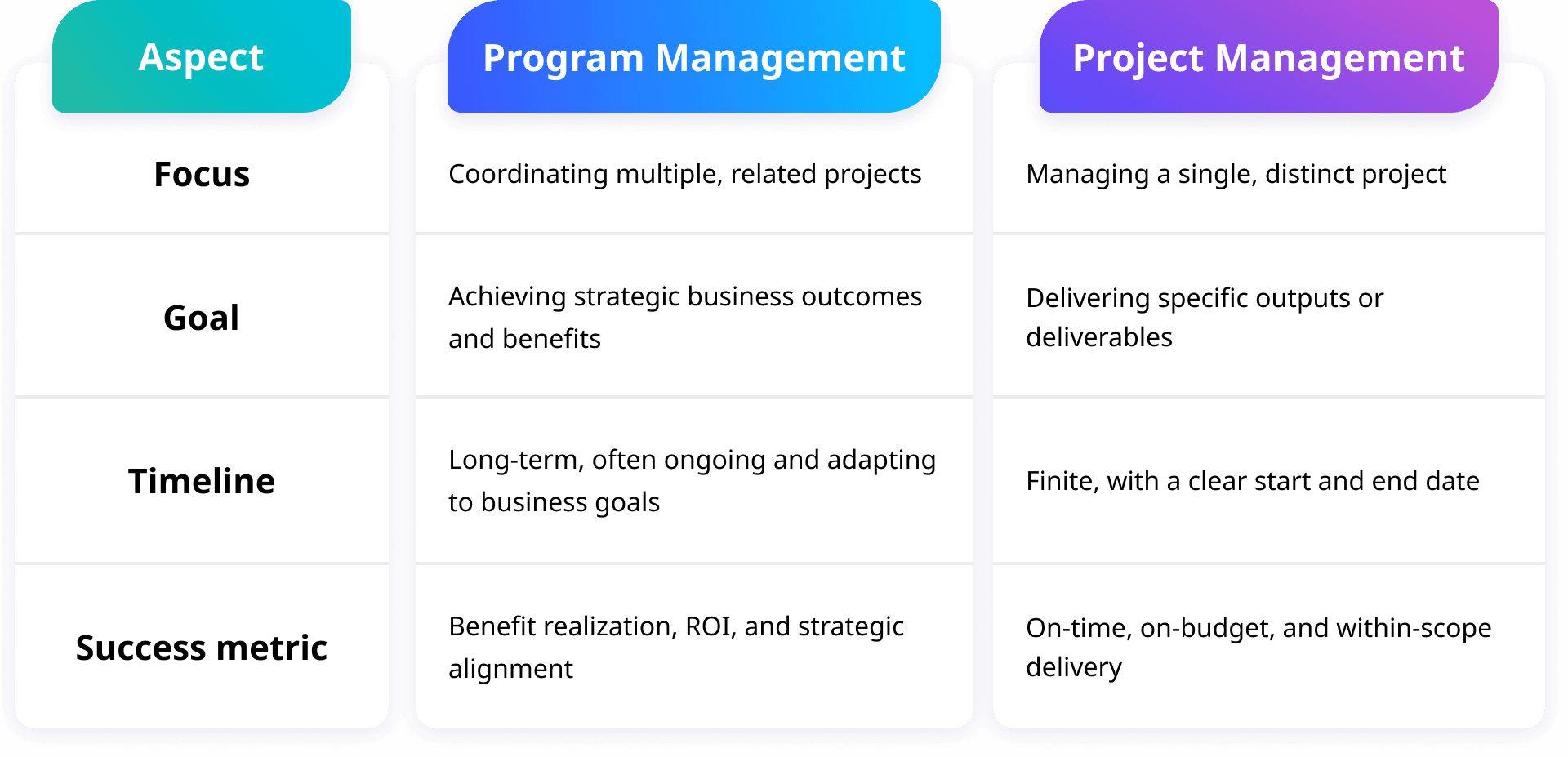 | Aspect | Program Management | Project Management |
|---|---|---|
| Focus | Coordinating multiple, related projects | Managing a single, distinct project |
| Goal | Achieving strategic business outcomes and benefits | Delivering specific outputs or deliverables |
| Timeline | Long-term, often ongoing and adapting to business goals | Finite, with a clear start and end date |
| Success metric | Benefit realization, ROI, and strategic alignment | On-time, on-budget, and within-scope delivery |